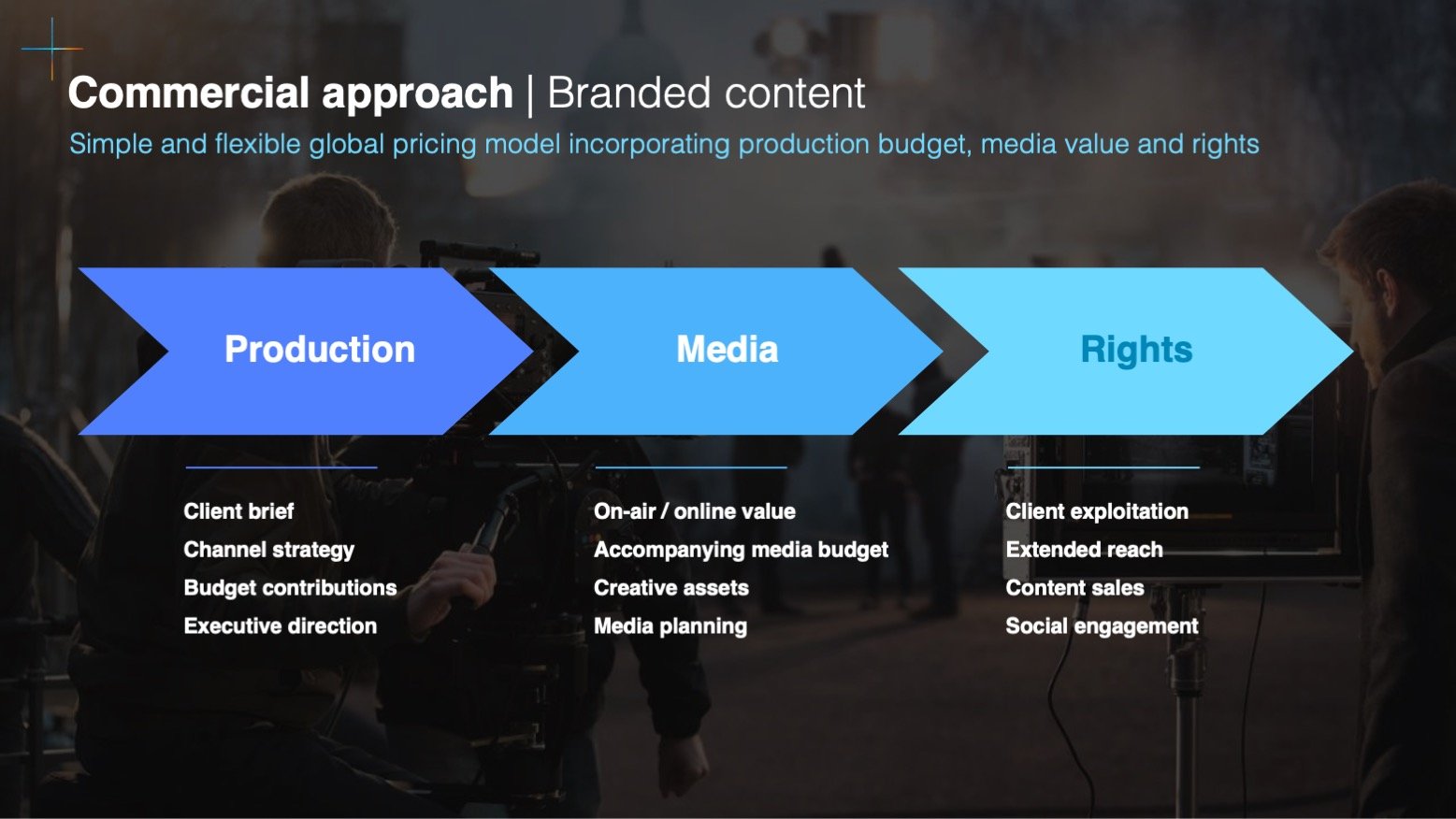 Commercial approach | Branded content

Simple and flexible global pricing model incorporating production budget, media value and rights

Production

Client brief
Channel strategy
Budget contributions
Executive direction

Media

On-air / online value
Accompanying media budget
Creative assets
Media planning

Rights

Client exploitation
Extended reach
Content sales
Social engagement